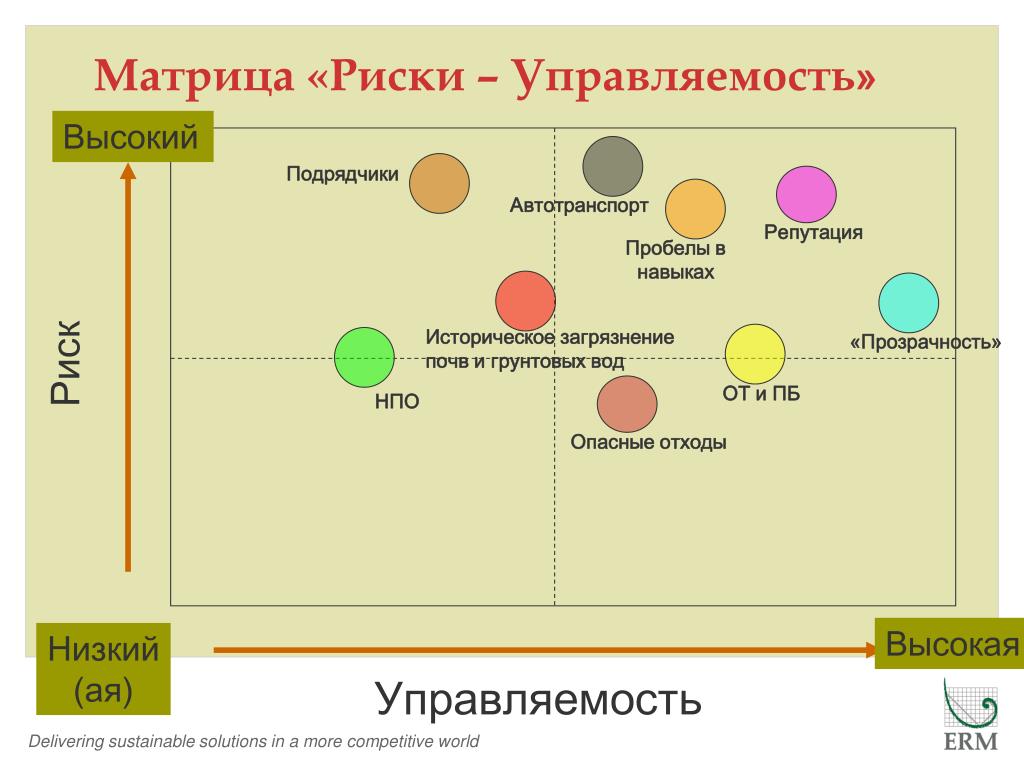 Матрица «Риски – Управляемость»

Высокий

Риск

Подрядчики

Автотранспорт

Пробелы в навыках

Репутация

Историческое загрязнение почв и грунтовых вод

«Прозрачность»

НПО

ОТ и ПБ

Опасные отходы

Низкий (ая)

Высокая

Управляемость

Delivering sustainable solutions in a more competitive world

ERM